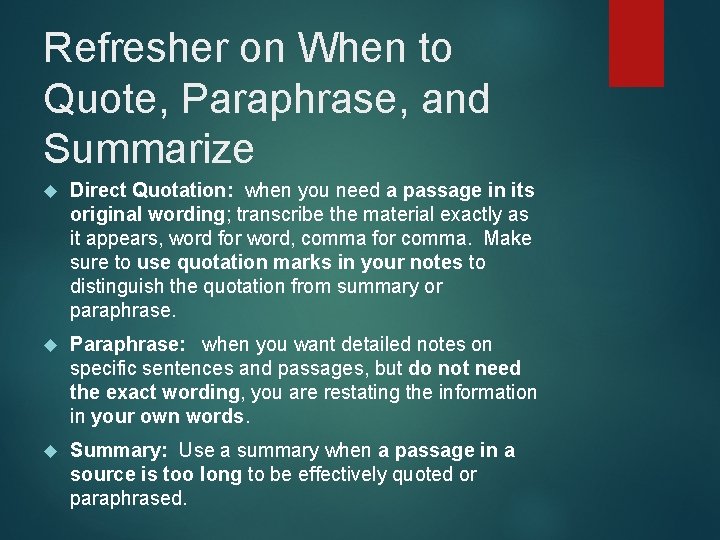 Refresher on When to Quote, Paraphrase, and Summarize

Direct Quotation: when you need a passage in its original wording; transcribe the material exactly as it appears, word for word, comma for comma. Make sure to use quotation marks in your notes to distinguish the quotation from summary or paraphrase.

Paraphrase: when you want detailed notes on specific sentences and passages, but do not need the exact wording, you are restating the information in your own words.

Summary: Use a summary when a passage in a source is too long to be effectively quoted or paraphrased.